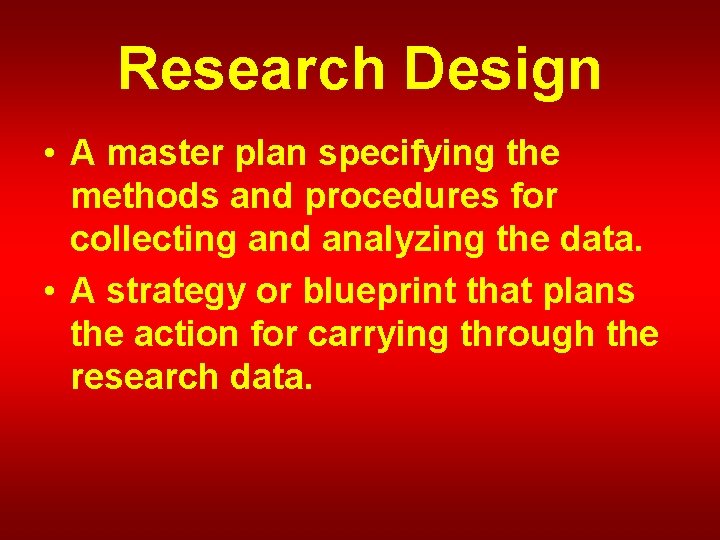 Research Design

• A master plan specifying the methods and procedures for collecting and analyzing the data.
• A strategy or blueprint that plans the action for carrying through the research data.